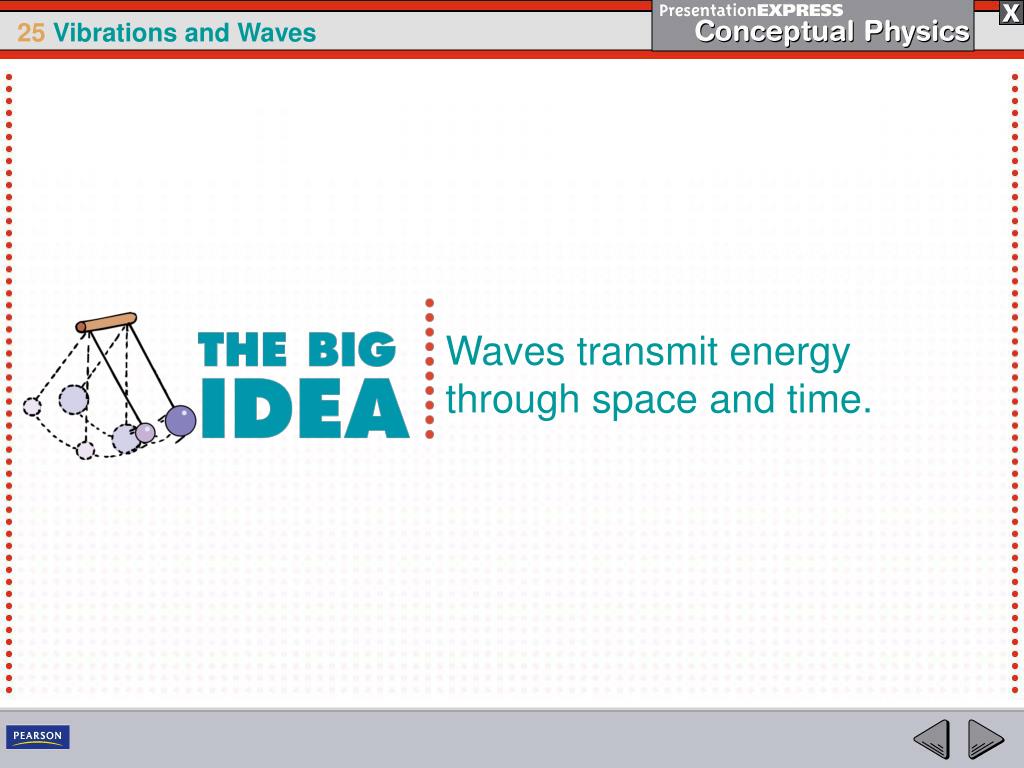 25 Vibrations and Waves

PresentationEXPRESS
Conceptual Physics

X

THE BIG IDEA

Waves transmit energy through space and time.

PEARSON